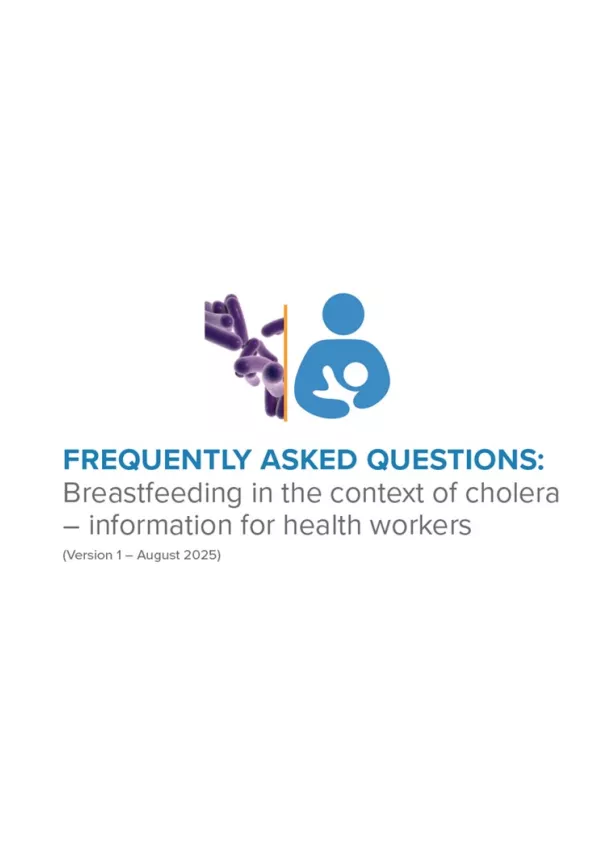 FREQUENTLY ASKED QUESTIONS:
Breastfeeding in the context of cholera – information for health workers
(Version 1 – August 2025)